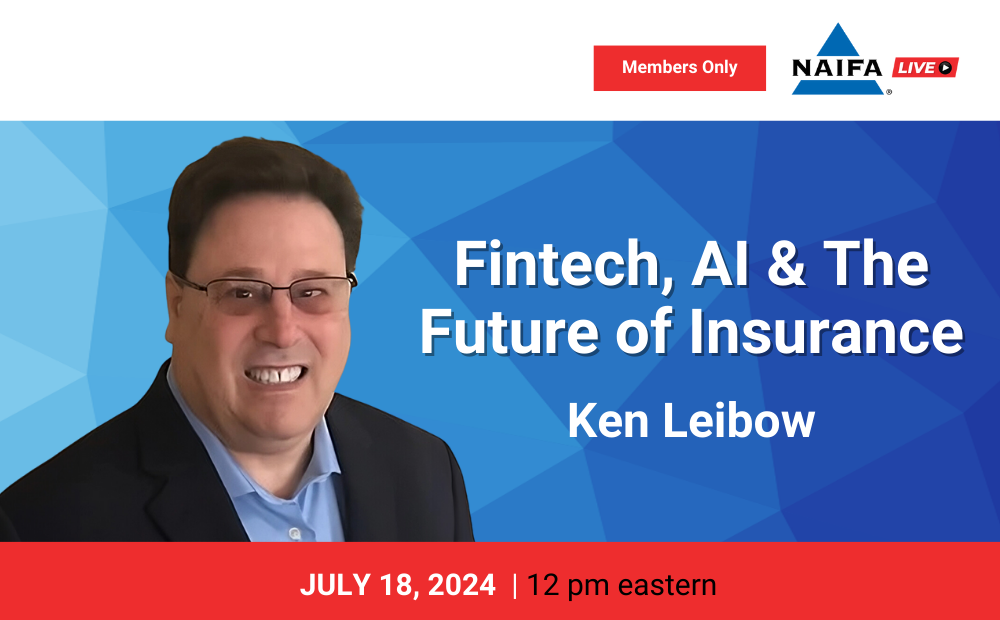 Members Only

NAIFA LIVE

Fintech, AI & The Future of Insurance

Ken Leibow

JULY 18, 2024 | 12 pm eastern